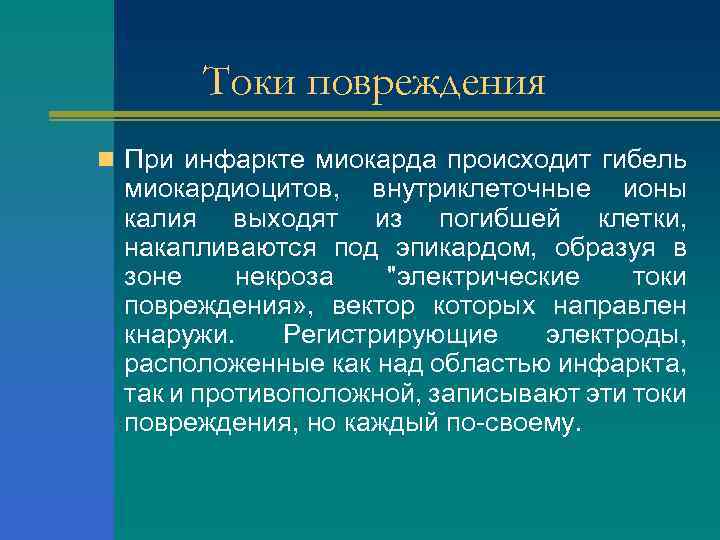 Токи повреждения

При инфаркте миокарда происходит гибель миокардиоцитов, внутриклеточные ионы калия выходят из погибшей клетки, накапливаются под эпикардом, образуя в зоне некроза "электрические токи повреждения», вектор которых направлен кнаружи. Регистрирующие электроды, расположенные как над областью инфаркта, так и противоположной, записывают эти токи повреждения, но каждый по-своему.